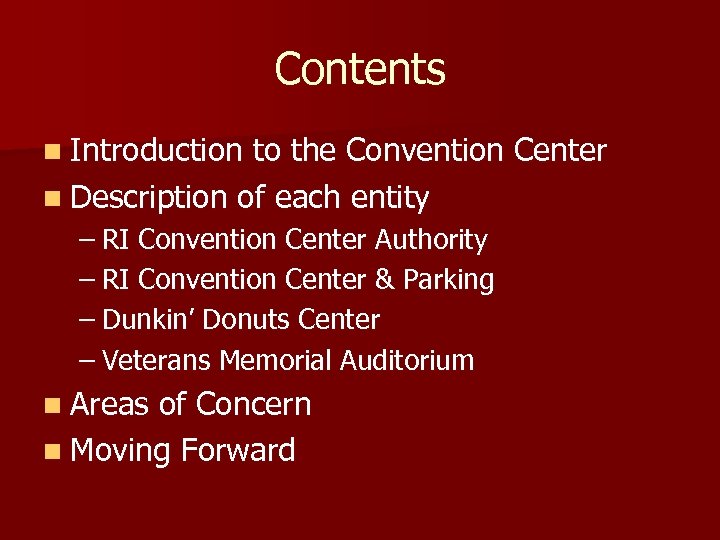 Contents

■ Introduction to the Convention Center
■ Description of each entity
– RI Convention Center Authority
– RI Convention Center & Parking
– Dunkin' Donuts Center
– Veterans Memorial Auditorium
■ Areas of Concern
■ Moving Forward